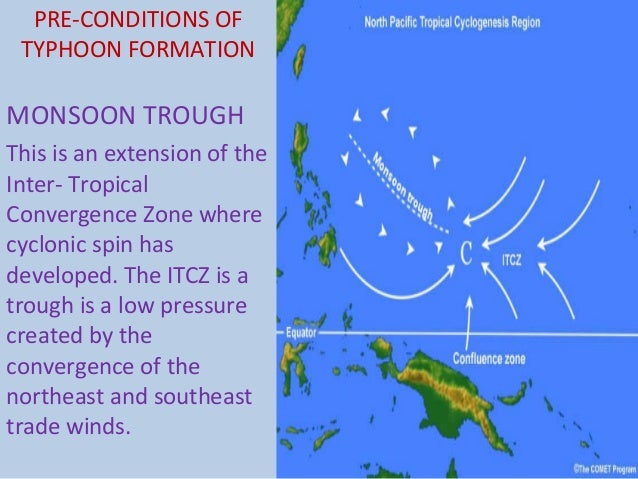 PRE-CONDITIONS OF TYPHOON FORMATION

MONSOON TROUGH

This is an extension of the Inter- Tropical Convergence Zone where cyclonic spin has developed. The ITCZ is a trough is a low pressure created by the convergence of the northeast and southeast trade winds.

North Pacific Tropical Cyclogenesis Region

Monsoon trough

C

ITCZ

Equator

Confluence zone

©The COMET Program